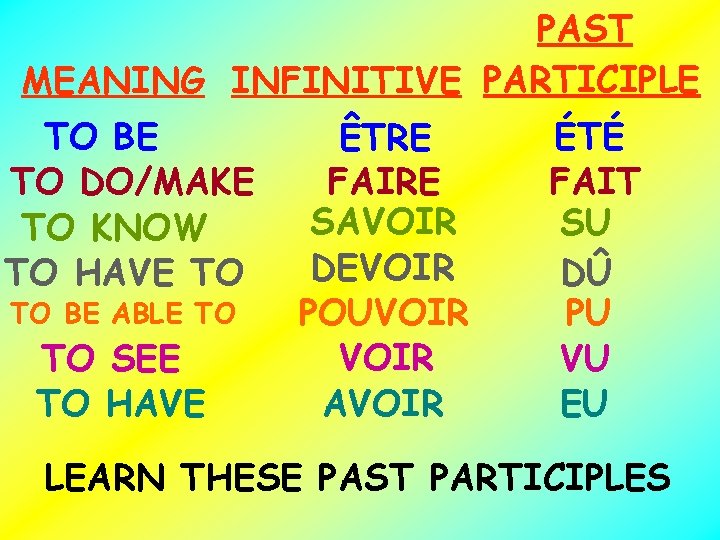 | MEANING | INFINITIVE | PAST PARTICIPLE |
|---|---|---|
| TO BE | ÊTRE | ÉTÉ |
| TO DO/MAKE | FAIRE | FAIT |
| TO KNOW | SAVOIR | SU |
| TO HAVE TO | DEVOIR | DÛ |
| TO BE ABLE TO | POUVOIR | PU |
| TO SEE | VOIR | VU |
| TO HAVE | AVOIR | EU |

LEARN THESE PAST PARTICIPLES